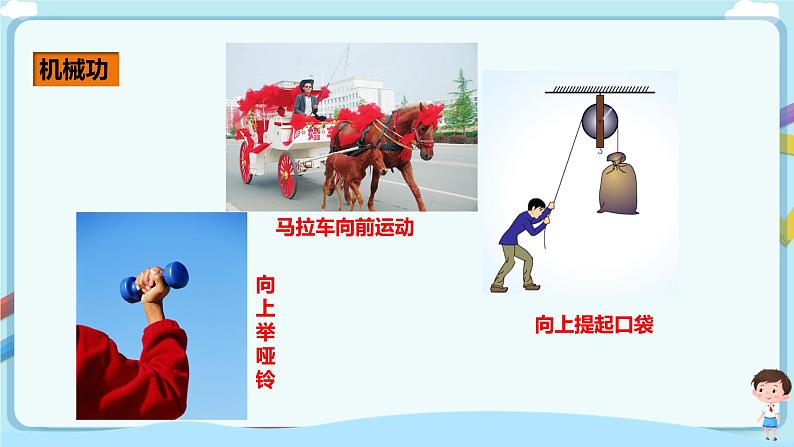 机械功

马拉车向前运动

向上举哑铃

向上提起口袋